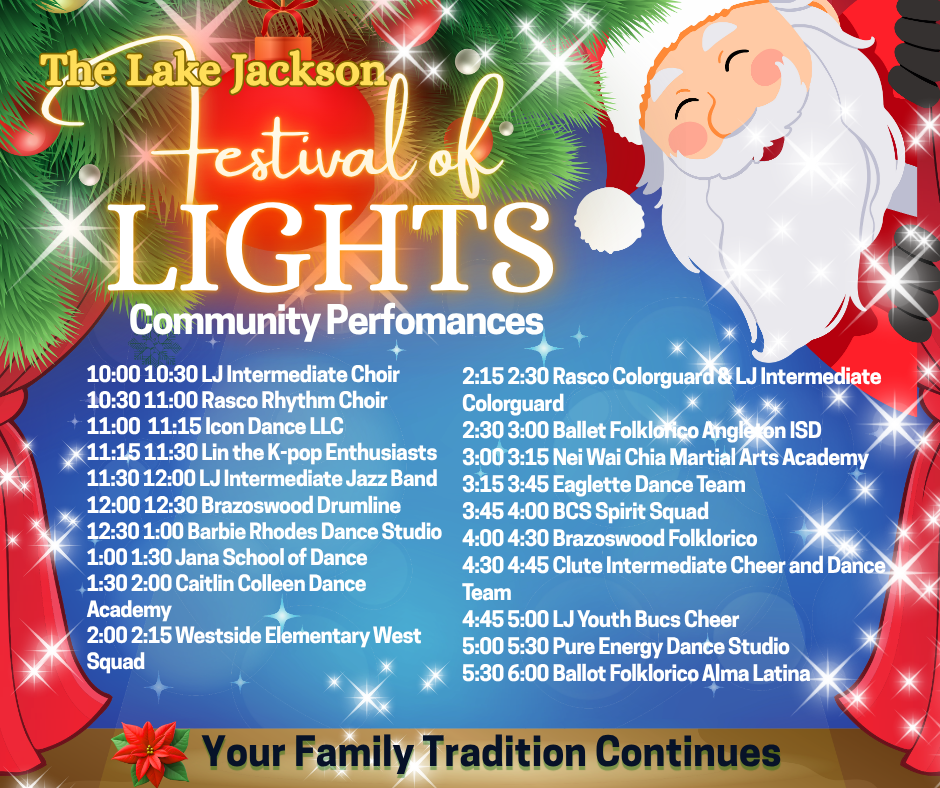 The Lake Jackson
Festival of
LIGHTS

Community Perfomances

10:00 10:30 LJ Intermediate Choir
10:30 11:00 Rasco Rhythm Choir
11:00 11:15 Icon Dance LLC
11:15 11:30 Lin the K-pop Enthusiasts
11:30 12:00 LJ Intermediate Jazz Band
12:00 12:30 Brazoswood Drumline
12:30 1:00 Barbie Rhodes Dance Studio
1:00 1:30 Jana School of Dance
1:30 2:00 Caitlin Colleen Dance Academy
2:00 2:15 Westside Elementary West Squad

2:15 2:30 Rasco Colorguard & LJ Intermediate Colorguard
2:30 3:00 Ballet Folklorico Angleton ISD
3:00 3:15 Nei Wai Chia Martial Arts Academy
3:15 3:45 Eaglette Dance Team
3:45 4:00 BCS Spirit Squad
4:00 4:30 Brazoswood Folklorico
4:30 4:45 Clute Intermediate Cheer and Dance Team
4:45 5:00 LJ Youth Bucs Cheer
5:00 5:30 Pure Energy Dance Studio
5:30 6:00 Ballot Folklorico Alma Latina

Your Family Tradition Continues